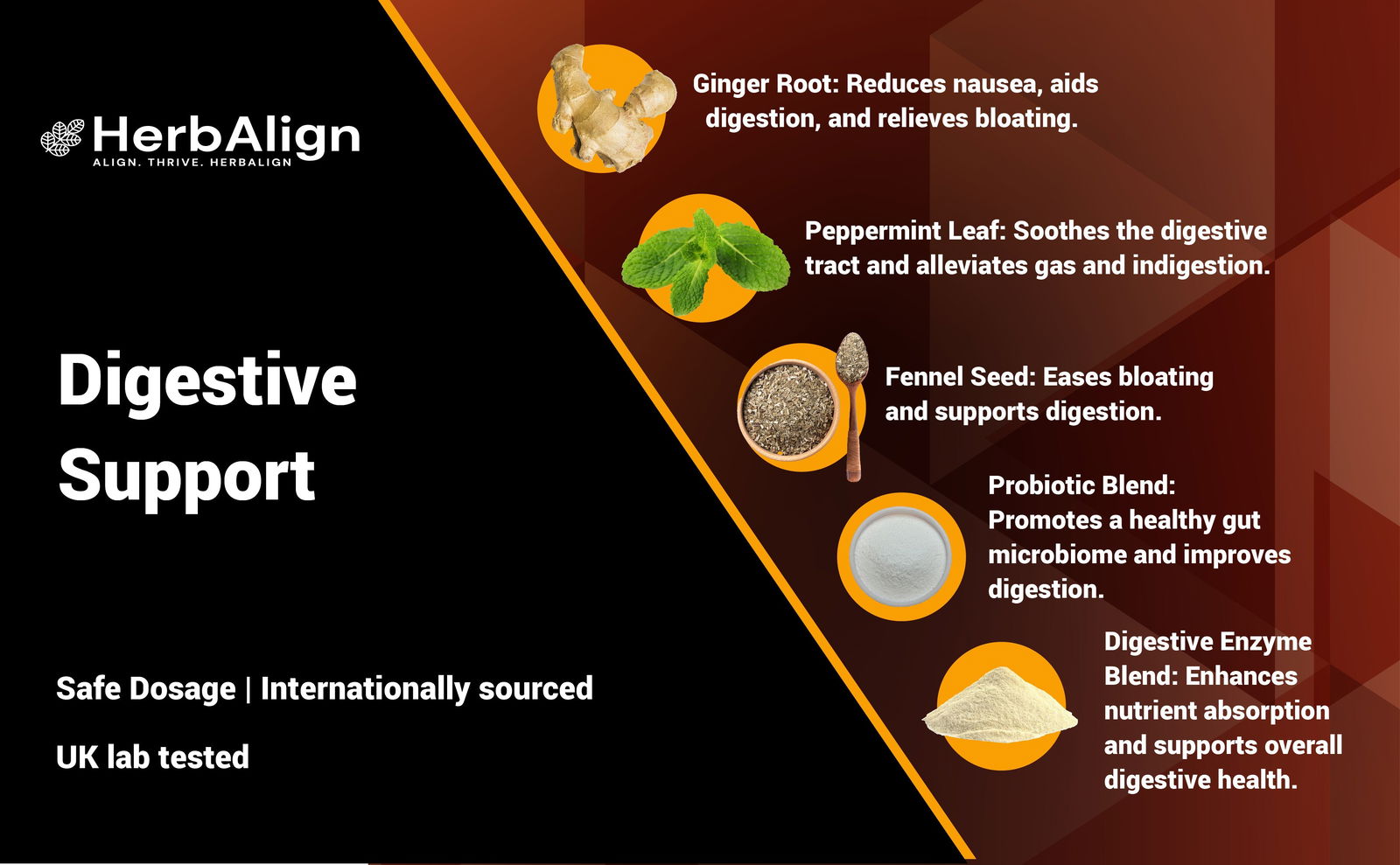 HerbAlign
ALIGN. THRIVE. HERBALIGN

Digestive Support

Safe Dosage | Internationally sourced

UK lab tested

Ginger Root: Reduces nausea, aids digestion, and relieves bloating.

Peppermint Leaf: Soothes the digestive tract and alleviates gas and indigestion.

Fennel Seed: Eases bloating and supports digestion.

Probiotic Blend: Promotes a healthy gut microbiome and improves digestion.

Digestive Enzyme Blend: Enhances nutrient absorption and supports overall digestive health.